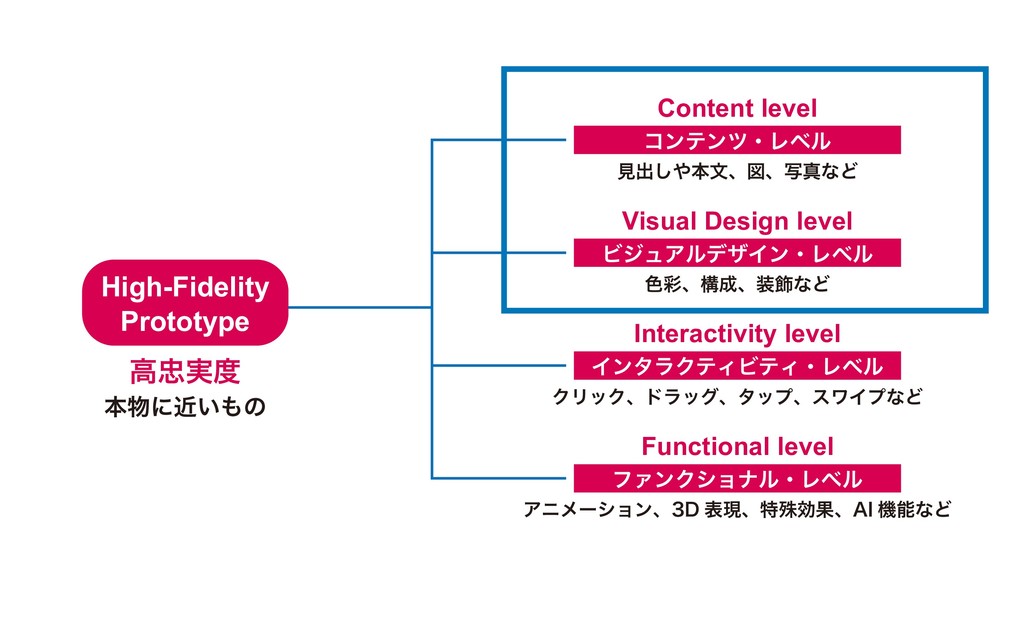 High-Fidelity Prototype

高忠実度

本物に近いもの

Content level

コンテンツ・レベル

見出しや本文、図、写真など

Visual Design level

ビジュアルデザイン・レベル

色彩、構成、装飾など

Interactivity level

インタラクティビティ・レベル

クリック、ドラッグ、タップ、スワイプなど

Functional level

ファンクショナル・レベル

アニメーション、3D 表現、特殊効果、AI 機能など